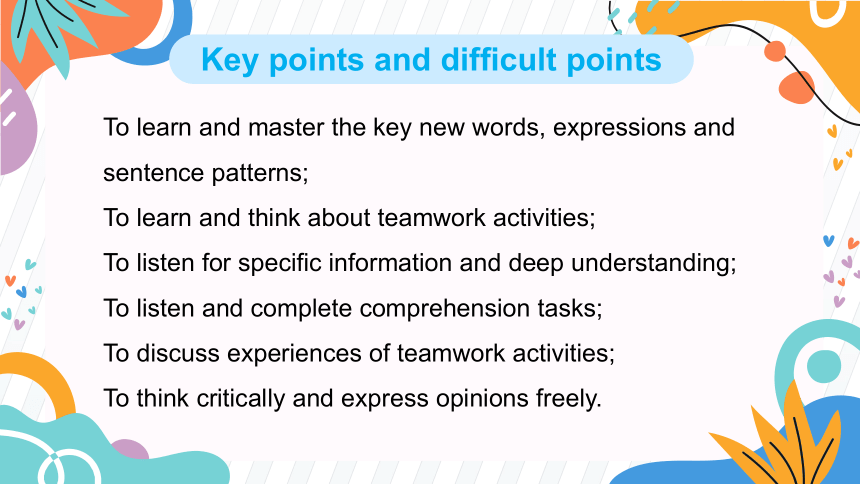 Key points and difficult points

To learn and master the key new words, expressions and sentence patterns;
To learn and think about teamwork activities;
To listen for specific information and deep understanding;
To listen and complete comprehension tasks;
To discuss experiences of teamwork activities;
To think critically and express opinions freely.